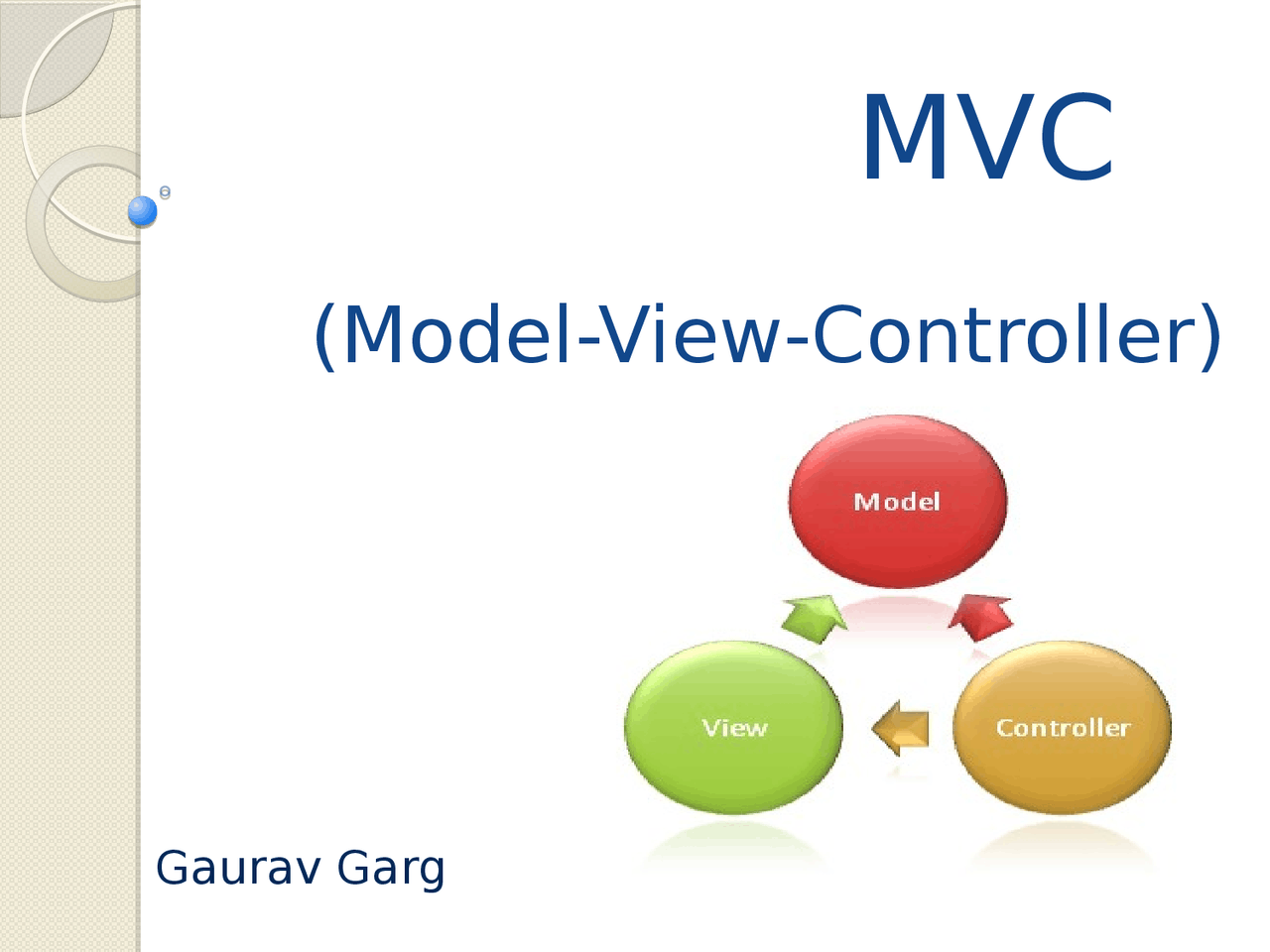 MVC

(Model-View-Controller)

Model

View

Controller

Gaurav Garg